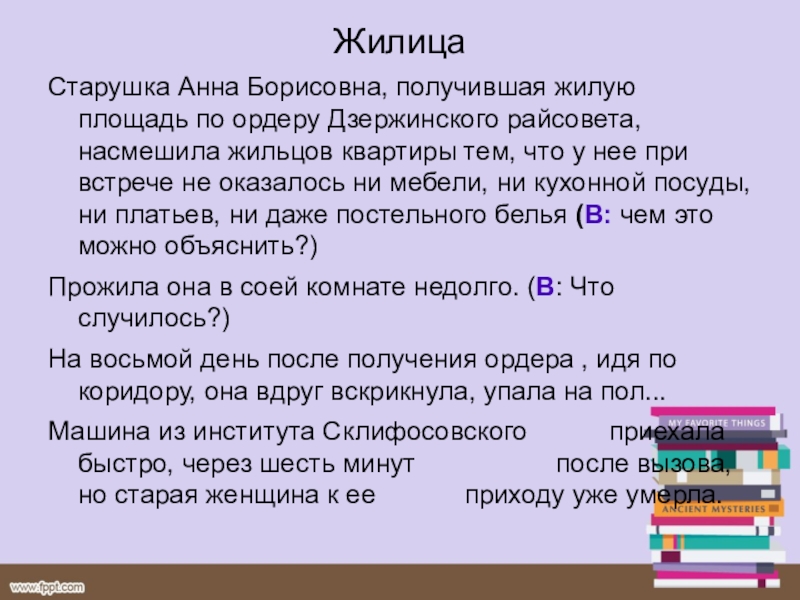 Жилица

Старушка Анна Борисовна, получившая жилую площадь по ордеру Дзержинского райсовета, насмешила жильцов квартиры тем, что у нее при встрече не оказалось ни мебели, ни кухонной посуды, ни платьев, ни даже постельного белья (В: чем это можно объяснить?)

Прожила она в соей комнате недолго. (В: Что случилось?)

На восьмой день после получения ордера , идя по коридору, она вдруг вскрикнула, упала на пол...

Машина из института Склифосовского приехала быстро, через шесть минут после вызова, но старая женщина к ее приходу уже умерла.

MY FAVORITE THINGS
ANCIENT MYSTERIES

www.fppt.com